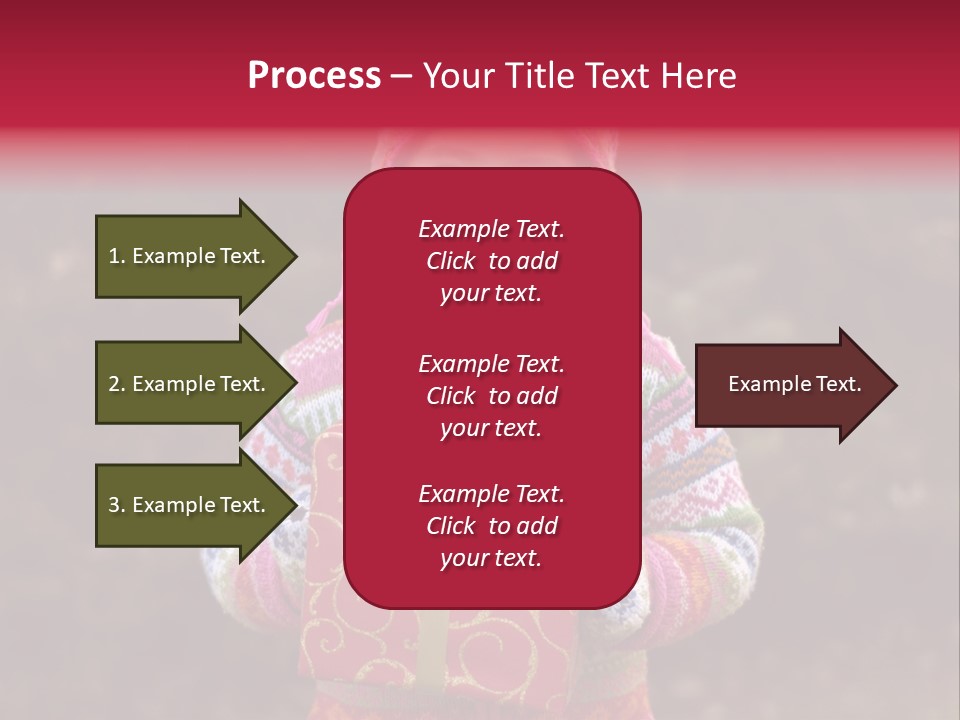 Process – Your Title Text Here

1. Example Text.

2. Example Text.

3. Example Text.

Example Text. Click to add your text.

Example Text. Click to add your text.

Example Text. Click to add your text.

Example Text.